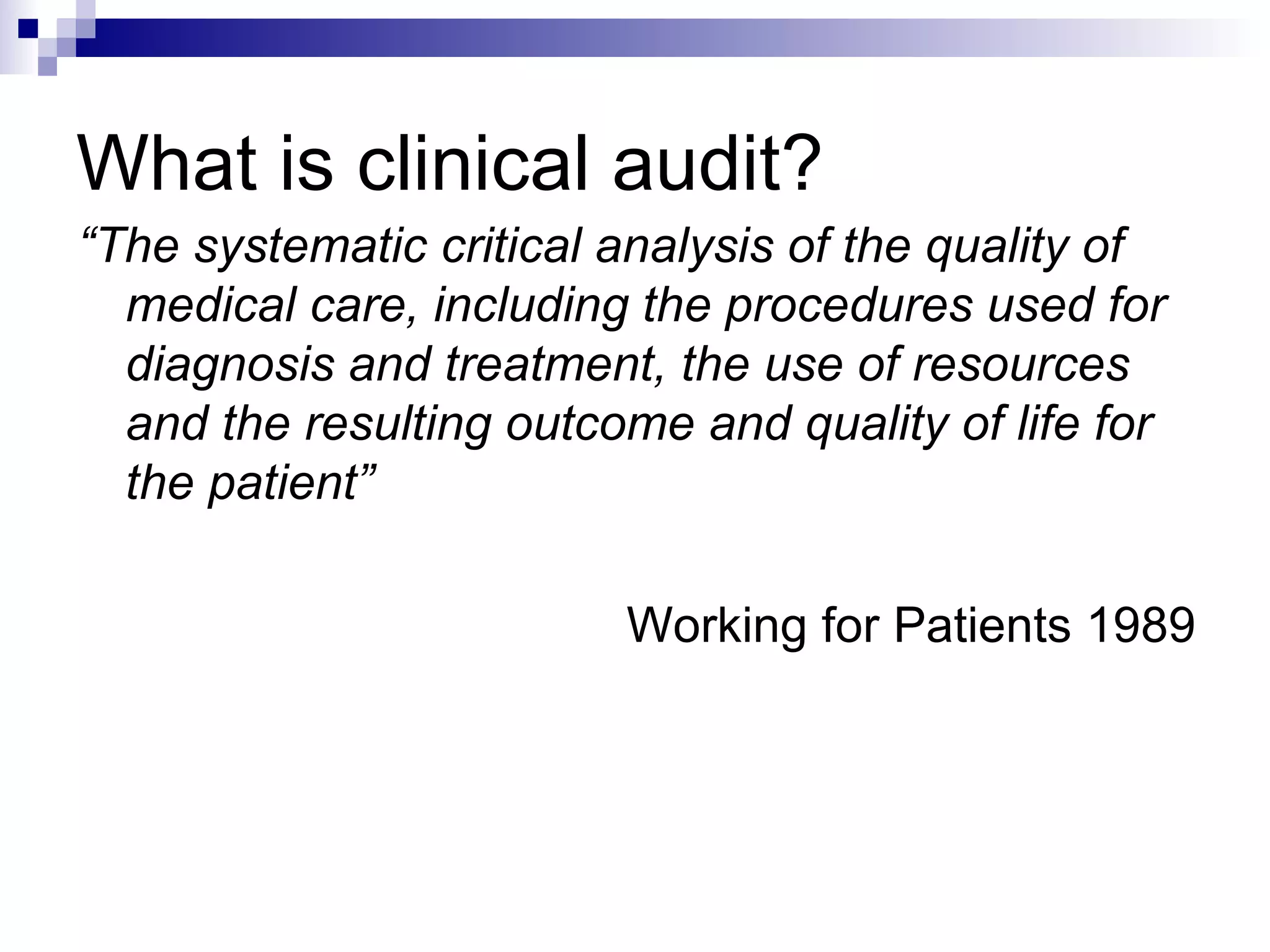 What is clinical audit?

“The systematic critical analysis of the quality of medical care, including the procedures used for diagnosis and treatment, the use of resources and the resulting outcome and quality of life for the patient”

Working for Patients 1989